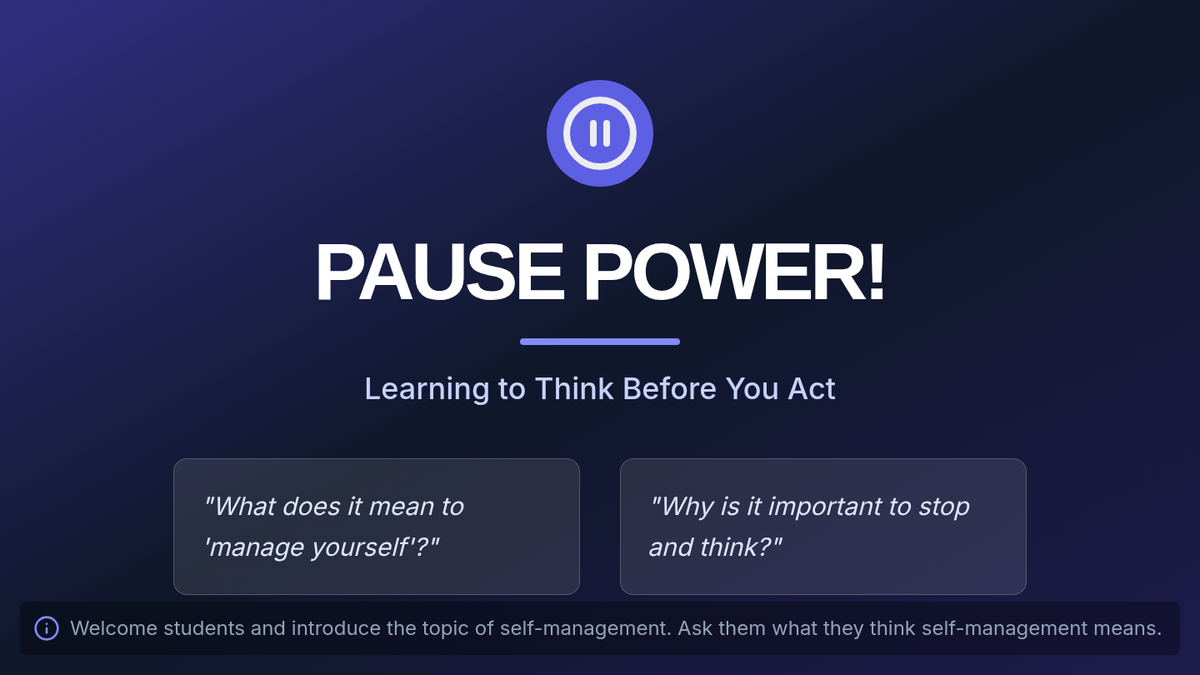 PAUSE POWER!

Learning to Think Before You Act

"What does it mean to 'manage yourself'?"

"Why is it important to stop and think?"

Welcome students and introduce the topic of self-management. Ask them what they think self-management means.